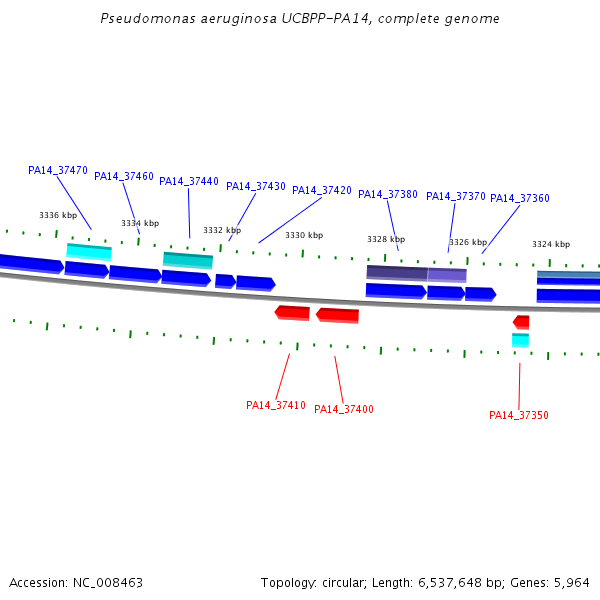 Pseudomonas aeruginosa UCBPP-PA14, complete genome

PA14_37470
PA14_37460
PA14_37440
PA14_37430
PA14_37420
PA14_37380
PA14_37370
PA14_37360

3336 kbp
3334 kbp
3332 kbp
3330 kbp
3328 kbp
3326 kbp
3324 kbp

PA14_37410
PA14_37400
PA14_37350

Accession: NC_008463
Topology: circular; Length: 6,537,648 bp; Genes: 5,964